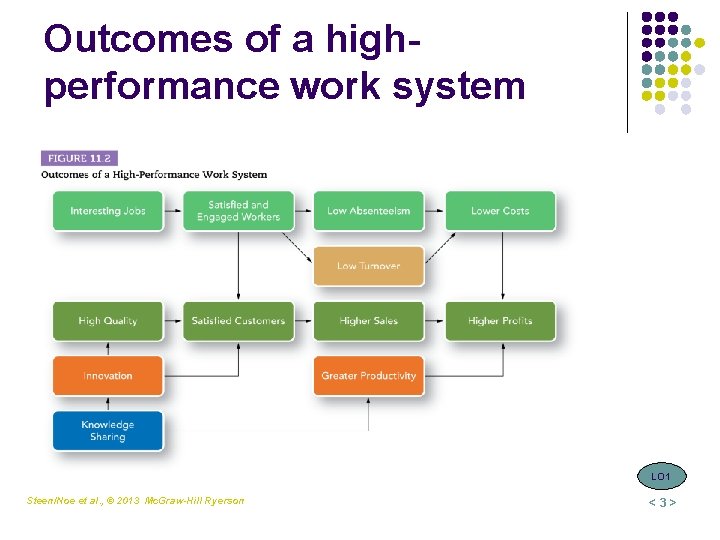 Outcomes of a high-performance work system

FIGURE 11.2
Outcomes of a High-Performance Work System

Interesting Jobs

Satisfied and Engaged Workers

Low Absenteeism

Lower Costs

Low Turnover

High Quality

Satisfied Customers

Higher Sales

Higher Profits

Innovation

Greater Productivity

Knowledge Sharing

LO1

Steen/Noe et al., © 2013 McGraw-Hill Ryerson

< 3 >